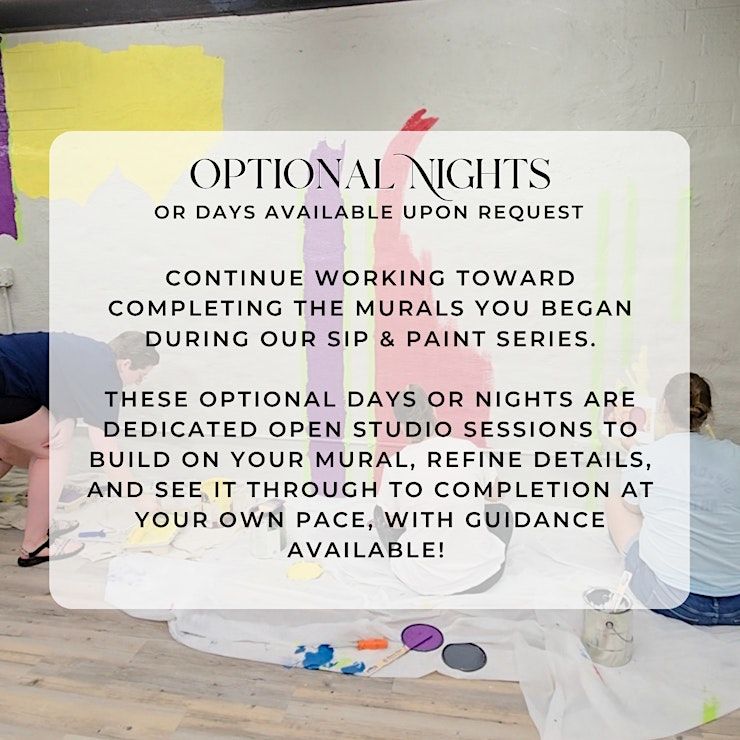 OPTIONAL NIGHTS
OR DAYS AVAILABLE UPON REQUEST

CONTINUE WORKING TOWARD COMPLETING THE MURALS YOU BEGAN DURING OUR SIP & PAINT SERIES.

THESE OPTIONAL DAYS OR NIGHTS ARE DEDICATED OPEN STUDIO SESSIONS TO BUILD ON YOUR MURAL, REFINE DETAILS, AND SEE IT THROUGH TO COMPLETION AT YOUR OWN PACE, WITH GUIDANCE AVAILABLE!